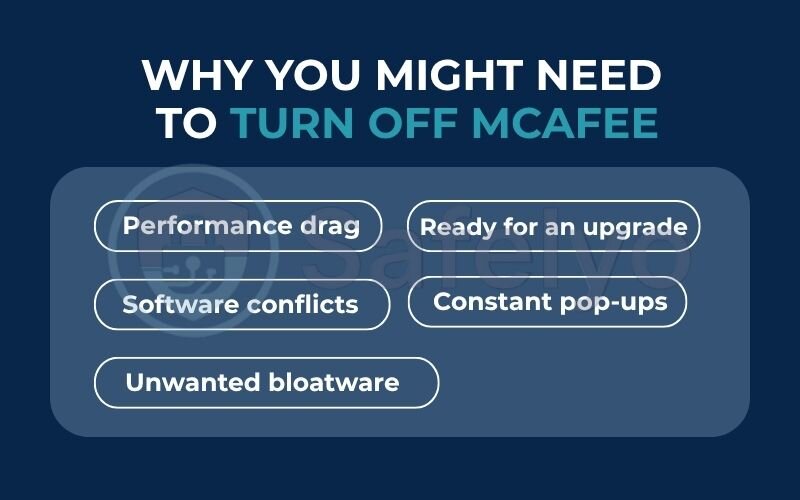 WHY YOU MIGHT NEED TO TURN OFF MCAFEE

Safelyo

Performance drag

Ready for an upgrade

Software conflicts

Constant pop-ups

Unwanted bloatware